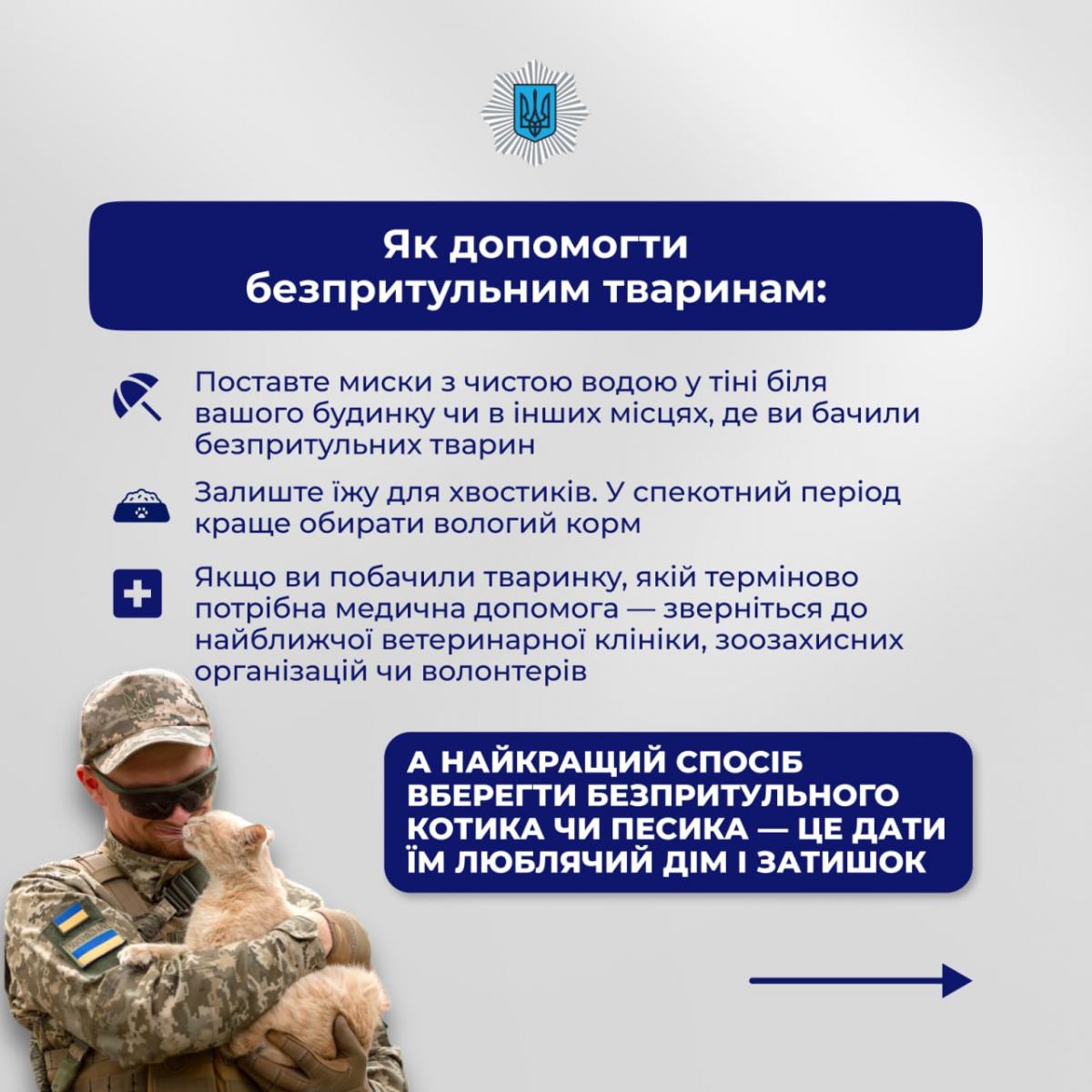 Як допомогти безпритульним тваринам:

Поставте миски з чистою водою у тіні біля вашого будинку чи в інших місцях, де ви бачили безпритульних тварин

Залиште їжу для хвостиків. У спекотний період краще обирати вологий корм

Якщо ви побачили тваринку, якій терміново потрібна медична допомога — зверніться до найближчої ветеринарної клініки, зоозахисних організацій чи волонтерів

А НАЙКРАЩИЙ СПОСІБ ВБЕРЕГТИ БЕЗПРИТУЛЬНОГО КОТИКА ЧИ ПЕСИКА — ЦЕ ДАТИ ЇМ ЛЮБЛЯЧИЙ ДІМ І ЗАТИШОК